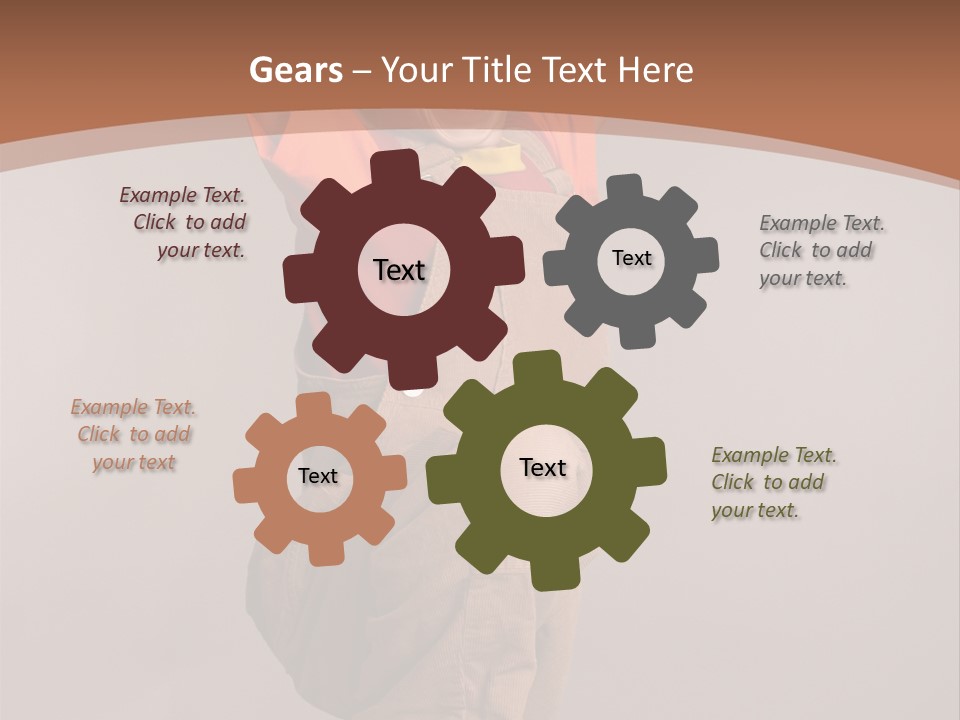 Gears – Your Title Text Here

Example Text. Click to add your text.

Text

Text

Example Text. Click to add your text.

Example Text. Click to add your text

Text

Text

Example Text. Click to add your text.